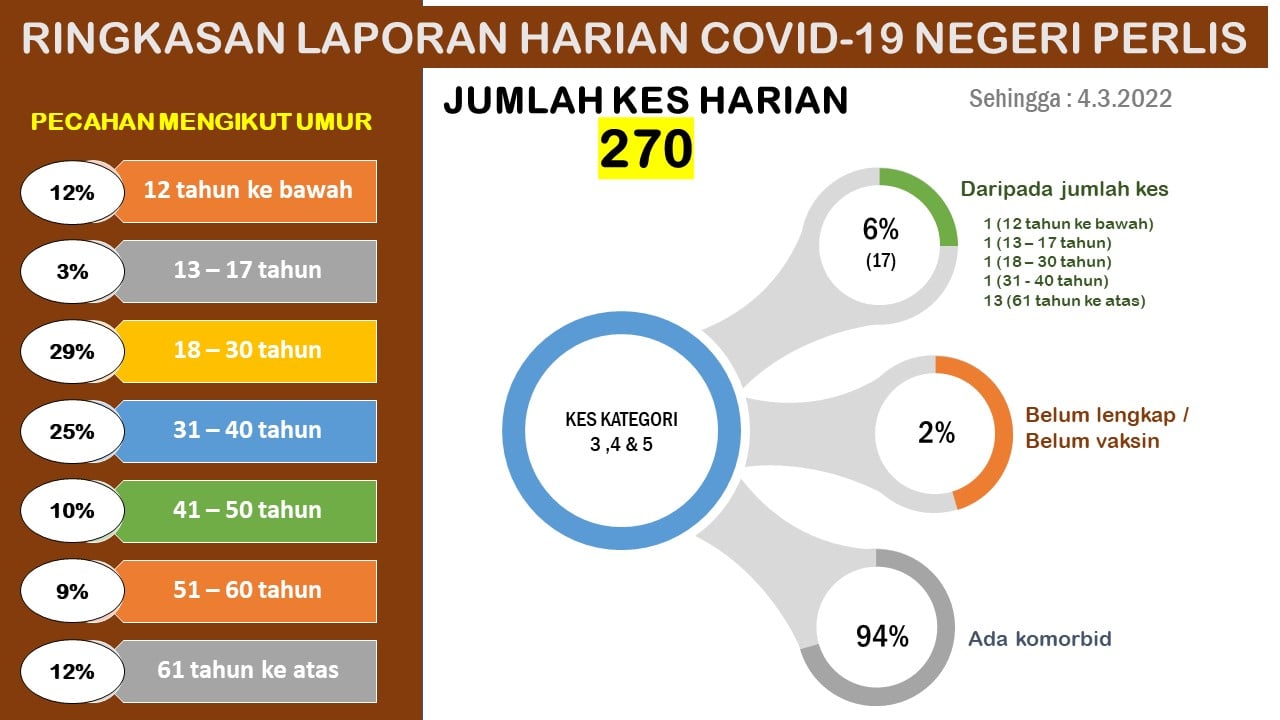 RINGKASAN LAPORAN HARIAN COVID-19 NEGERI PERLIS

PECAHAN MENGIKUT UMUR

12% 12 tahun ke bawah
3% 13 – 17 tahun
29% 18 – 30 tahun
25% 31 – 40 tahun
10% 41 – 50 tahun
9% 51 – 60 tahun
12% 61 tahun ke atas

JUMLAH KES HARIAN
270

Sehingga : 4.3.2022

KES KATEGORI
3 ,4 & 5

6%
(17)

Daripada jumlah kes
1 (12 tahun ke bawah)
1 (13 – 17 tahun)
1 (18 – 30 tahun)
1 (31 - 40 tahun)
13 (61 tahun ke atas)

2%

Belum lengkap / Belum vaksin

94%

Ada komorbid